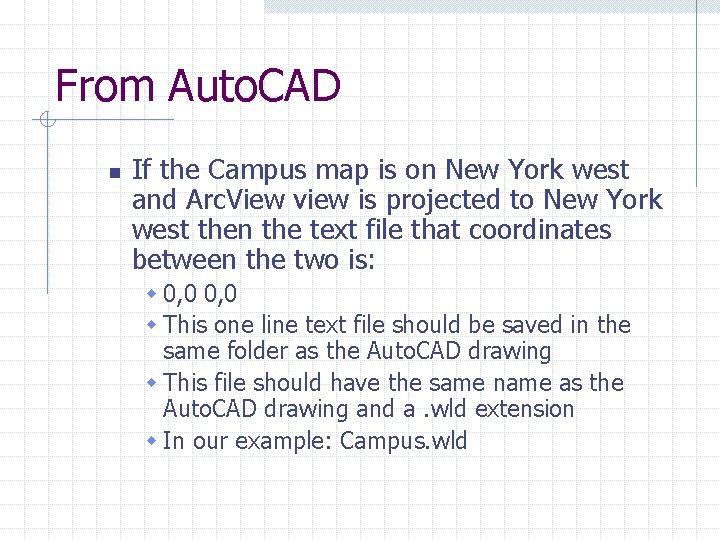 From AutoCAD

If the Campus map is on New York west and ArcView view is projected to New York west then the text file that coordinates between the two is:

0,0 0,0

This one line text file should be saved in the same folder as the AutoCAD drawing

This file should have the same name as the AutoCAD drawing and a .wld extension

In our example: Campus.wld